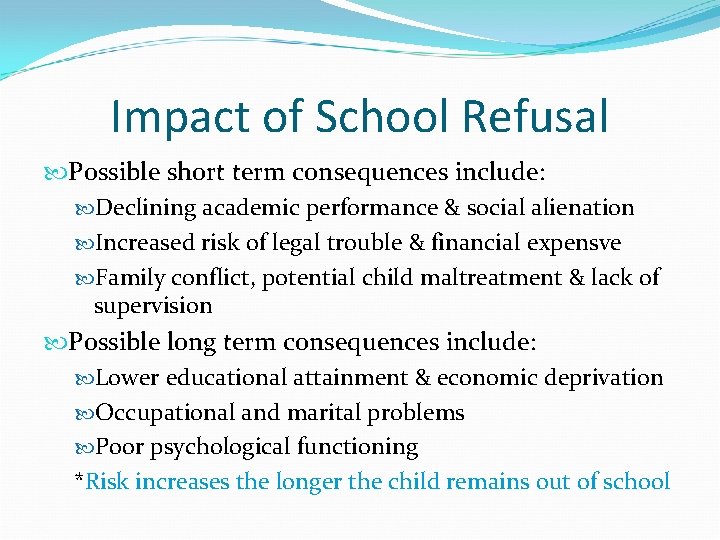 Impact of School Refusal

Possible short term consequences include:

Declining academic performance & social alienation

Increased risk of legal trouble & financial expensve

Family conflict, potential child maltreatment & lack of supervision

Possible long term consequences include:

Lower educational attainment & economic deprivation

Occupational and marital problems

Poor psychological functioning

*Risk increases the longer the child remains out of school